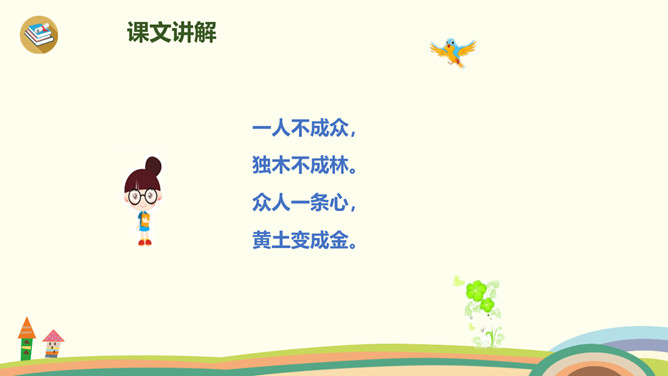 课文讲解

一人不成众，
独木不成林。
众人一条心，
黄土变成金。